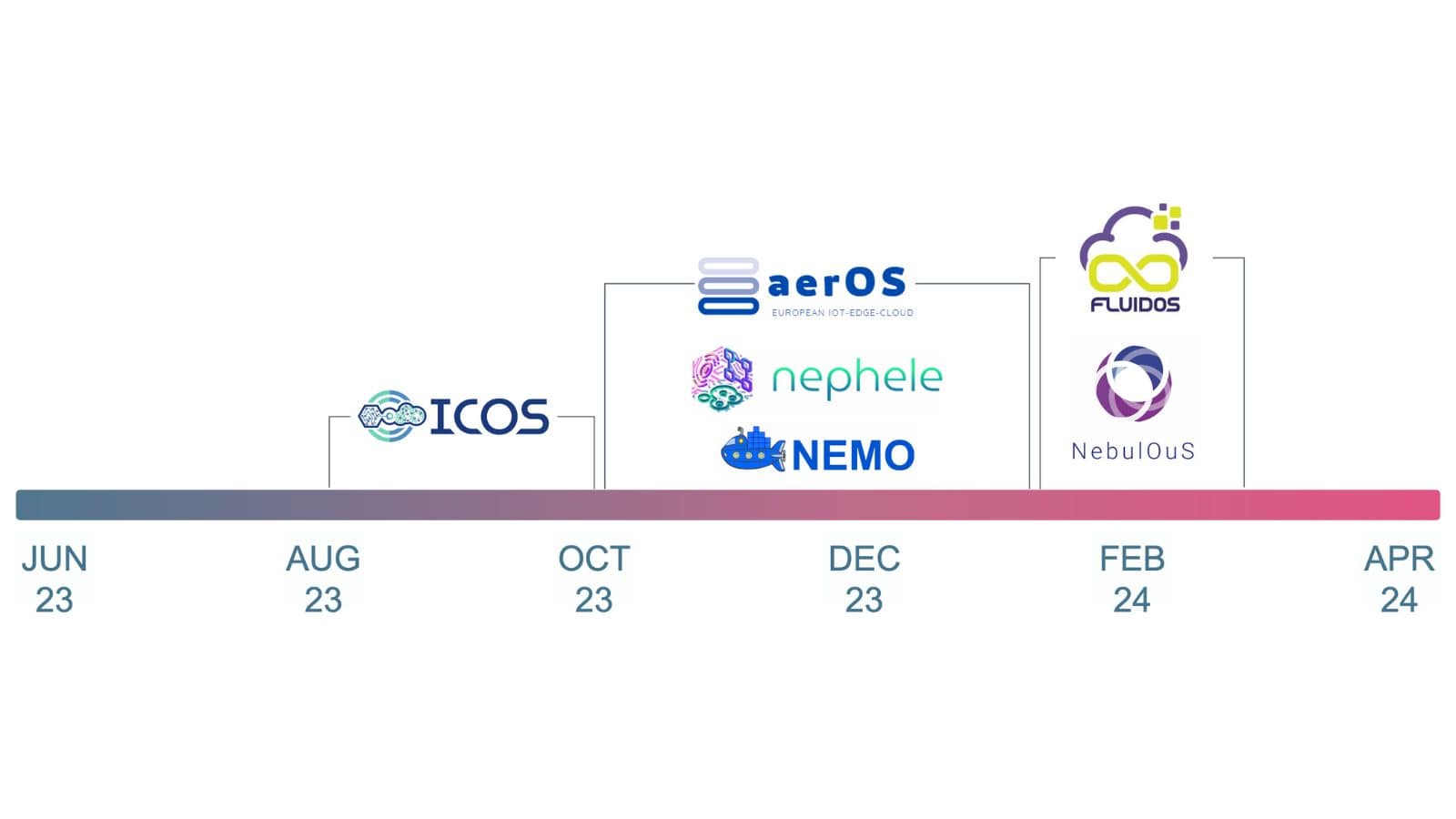 ICOS

aerOS
EUROPEAN IOT-EDGE-CLOUD

nephele

NEMO

FLUIDOS

NebulOuS

JUN 23

AUG 23

OCT 23

DEC 23

FEB 24

APR 24